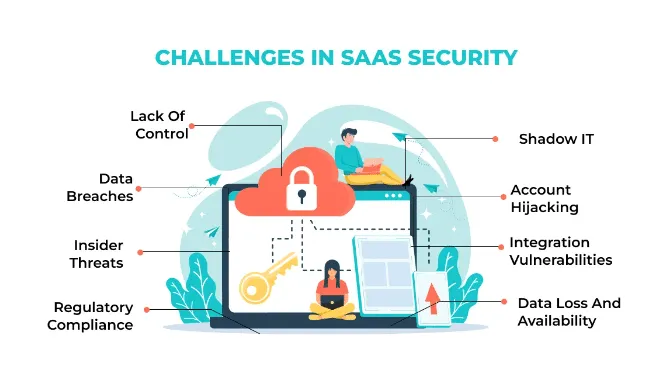 CHALLENGES IN SAAS SECURITY

Lack Of Control

Data Breaches

Insider Threats

Regulatory Compliance

Shadow IT

Account Hijacking

Integration Vulnerabilities

Data Loss And Availability